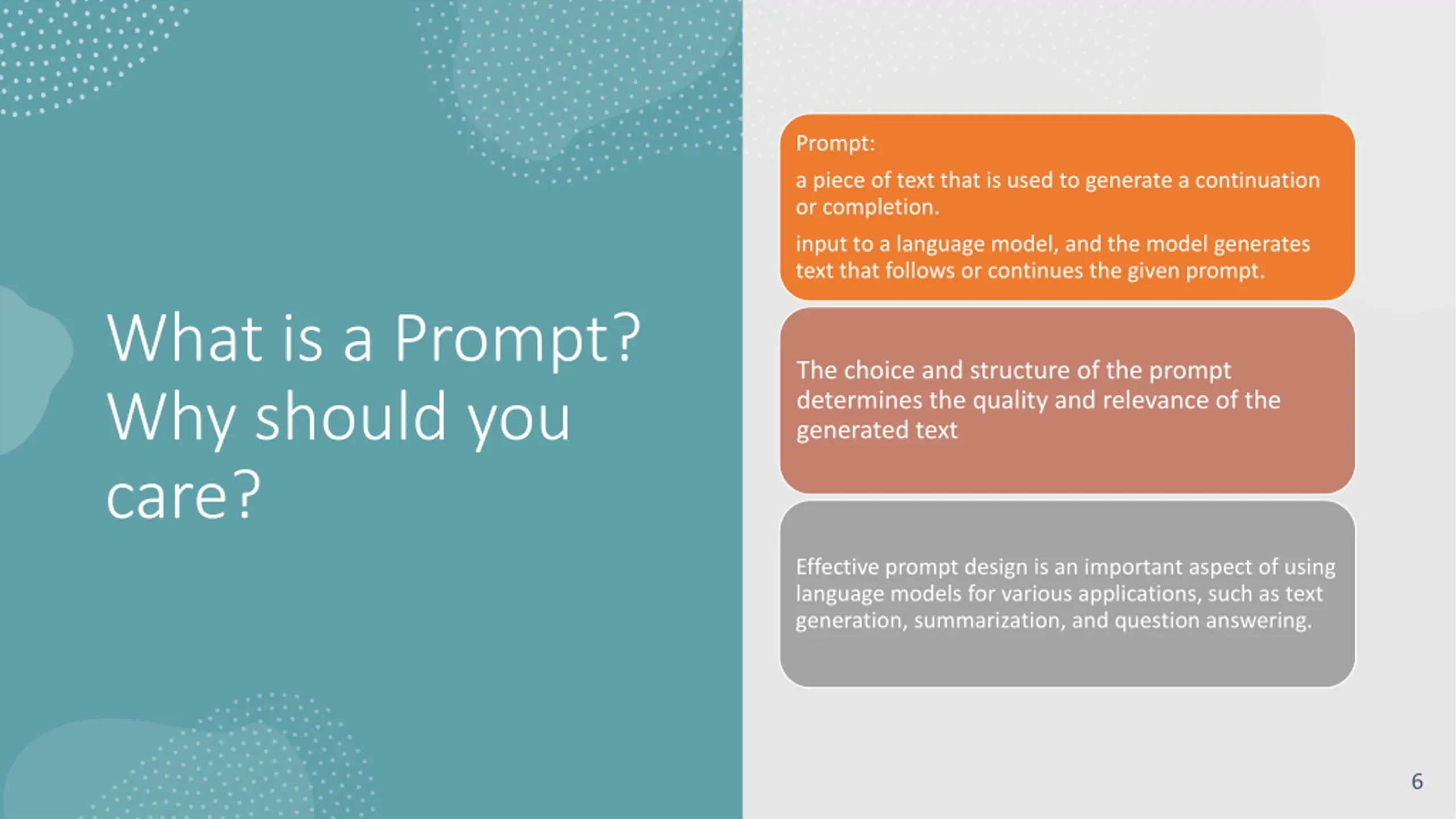 What is a Prompt? Why should you care?

Prompt:

a piece of text that is used to generate a continuation or completion.

input to a language model, and the model generates text that follows or continues the given prompt.

The choice and structure of the prompt determines the quality and relevance of the generated text

Effective prompt design is an important aspect of using language models for various applications, such as text generation, summarization, and question answering.

6